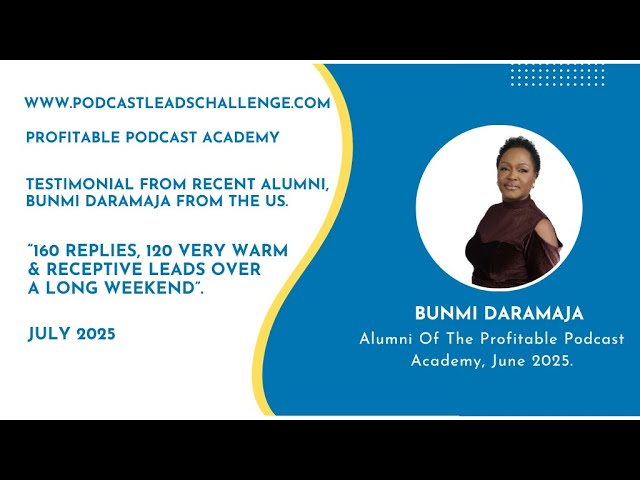 WWW.PODCASTLEADSCHALLENGE.COM

PROFITABLE PODCAST ACADEMY

TESTIMONIAL FROM RECENT ALUMNI, BUNMI DARAMAJA FROM THE US.

"160 REPLIES, 120 VERY WARM & RECEPTIVE LEADS OVER A LONG WEEKEND".

JULY 2025

BUNMI DARAMAJA

Alumni Of The Profitable Podcast Academy, June 2025.